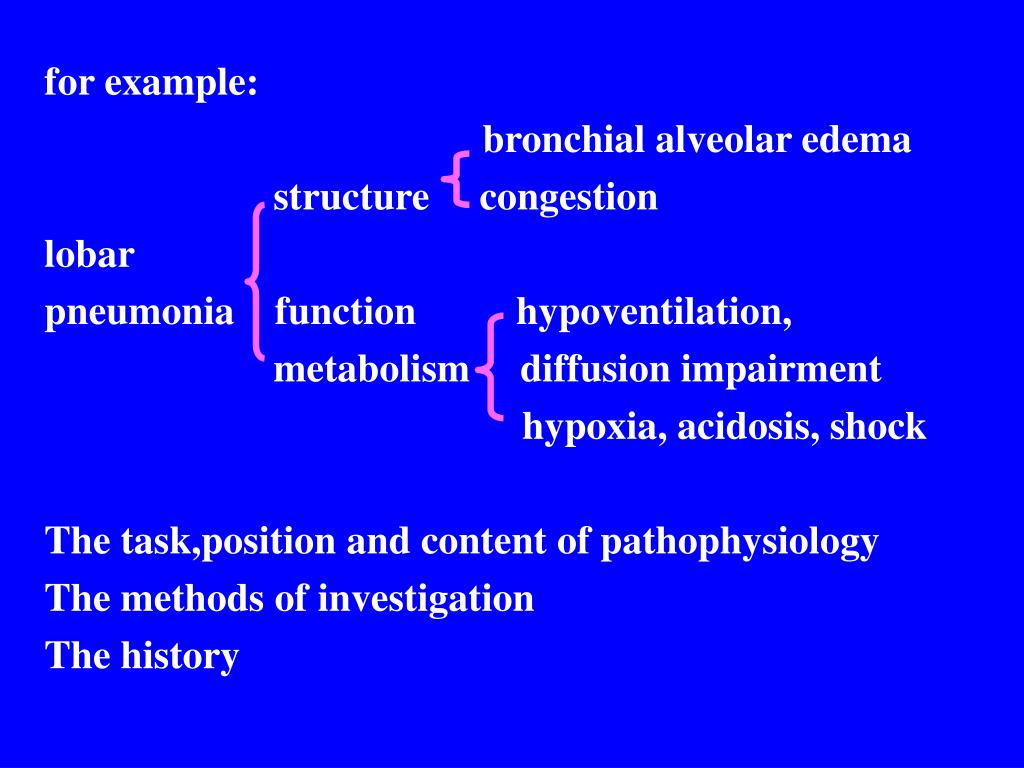 for example:

bronchial alveolar edema

structure congestion

lobar

pneumonia function hypoventilation,

metabolism diffusion impairment

hypoxia, acidosis, shock

The task,position and content of pathophysiology

The methods of investigation

The history